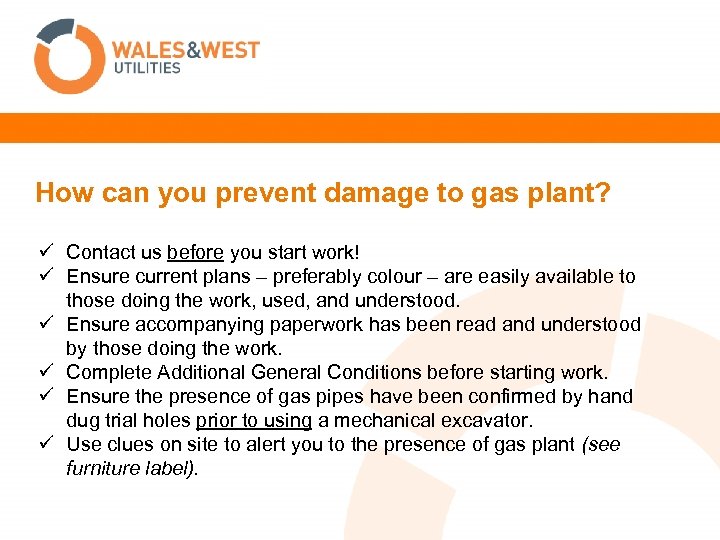 WALES&WEST
UTILITIES

How can you prevent damage to gas plant?

✓ Contact us before you start work!
✓ Ensure current plans – preferably colour – are easily available to those doing the work, used, and understood.
✓ Ensure accompanying paperwork has been read and understood by those doing the work.
✓ Complete Additional General Conditions before starting work.
✓ Ensure the presence of gas pipes have been confirmed by hand dug trial holes prior to using a mechanical excavator.
✓ Use clues on site to alert you to the presence of gas plant (see furniture label).